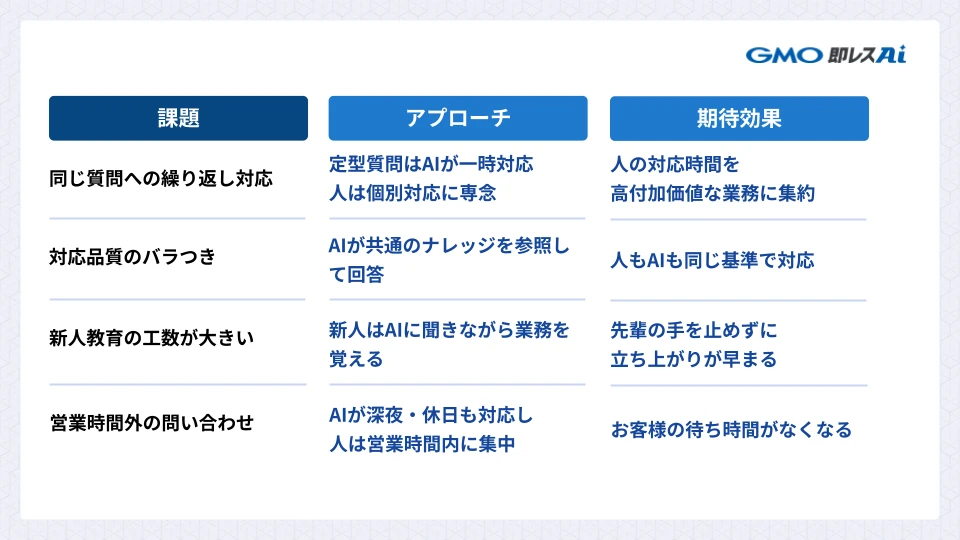 GMO 即レスAi

| 課題 | アプローチ | 期待効果 |
|---|---|---|
| 同じ質問への繰り返し対応 | 定型質問はAIが一時対応 人は個別対応に専念 | 人の対応時間を 高付加価値な業務に集約 |
| 対応品質のバラつき | AIが共通のナレッジを参照して回答 | 人もAIも同じ基準で対応 |
| 新人教育の工数が大きい | 新人はAIに聞きながら業務を覚える | 先輩の手を止めずに 立ち上がりが早まる |
| 営業時間外の問い合わせ | AIが深夜・休日も対応し 人は営業時間内に集中 | お客様の待ち時間がなくなる |